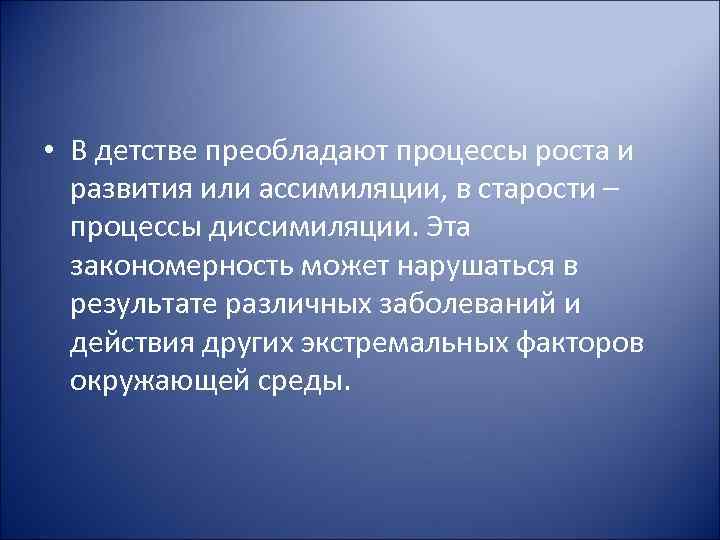 • В детстве преобладают процессы роста и развития или ассимиляции, в старости – процессы диссимиляции. Эта закономерность может нарушаться в результате различных заболеваний и действия других экстремальных факторов окружающей среды.